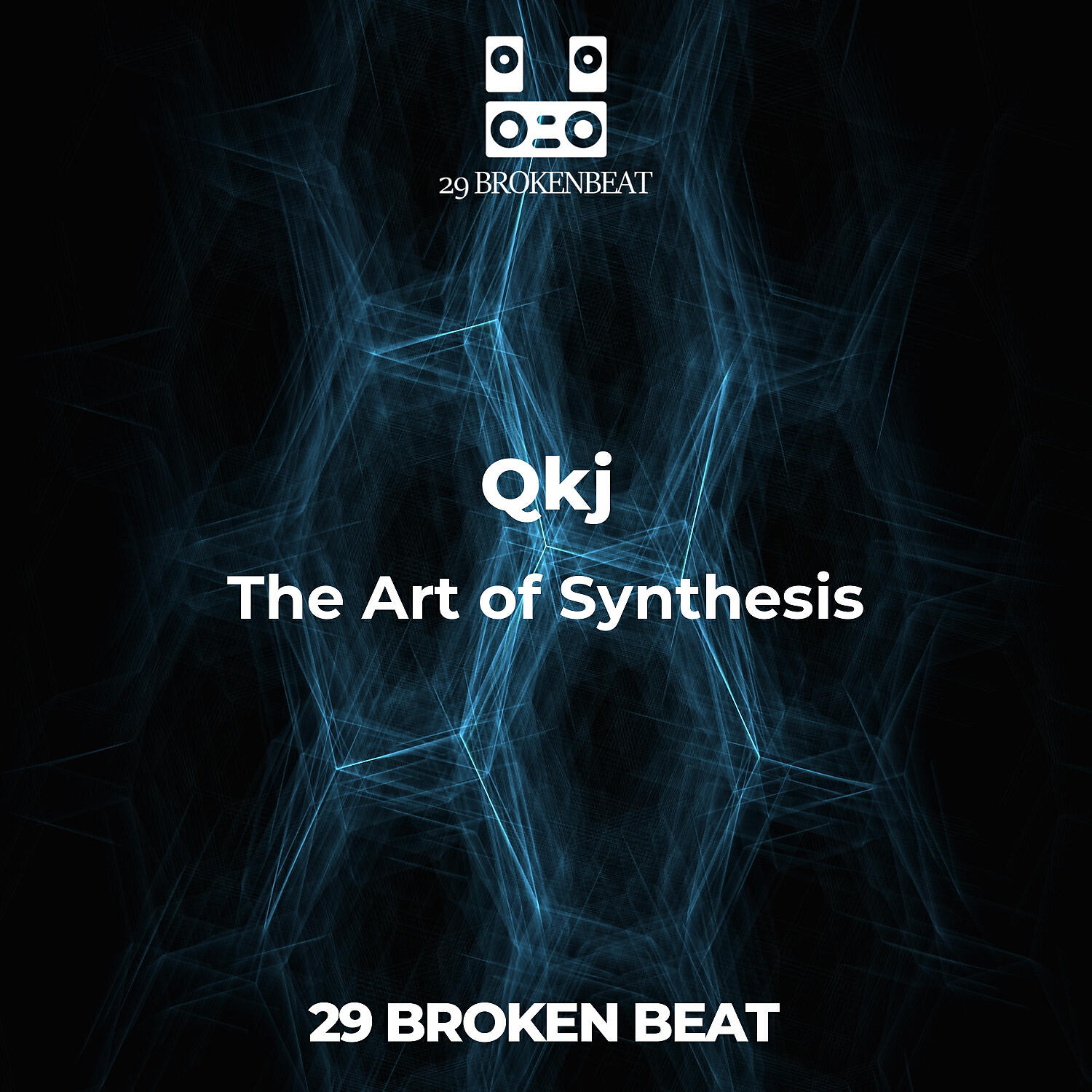 29 BROKENBEAT

Qkj

The Art of Synthesis

29 BROKEN BEAT